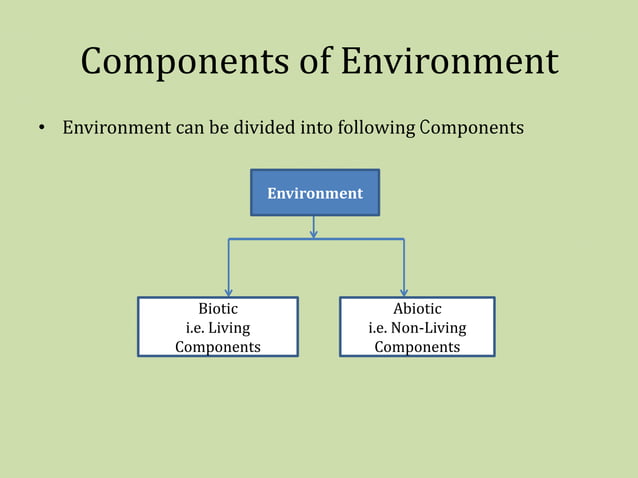 Components of Environment

• Environment can be divided into following Components

Environment

Biotic
i.e. Living
Components

Abiotic
i.e. Non-Living
Components